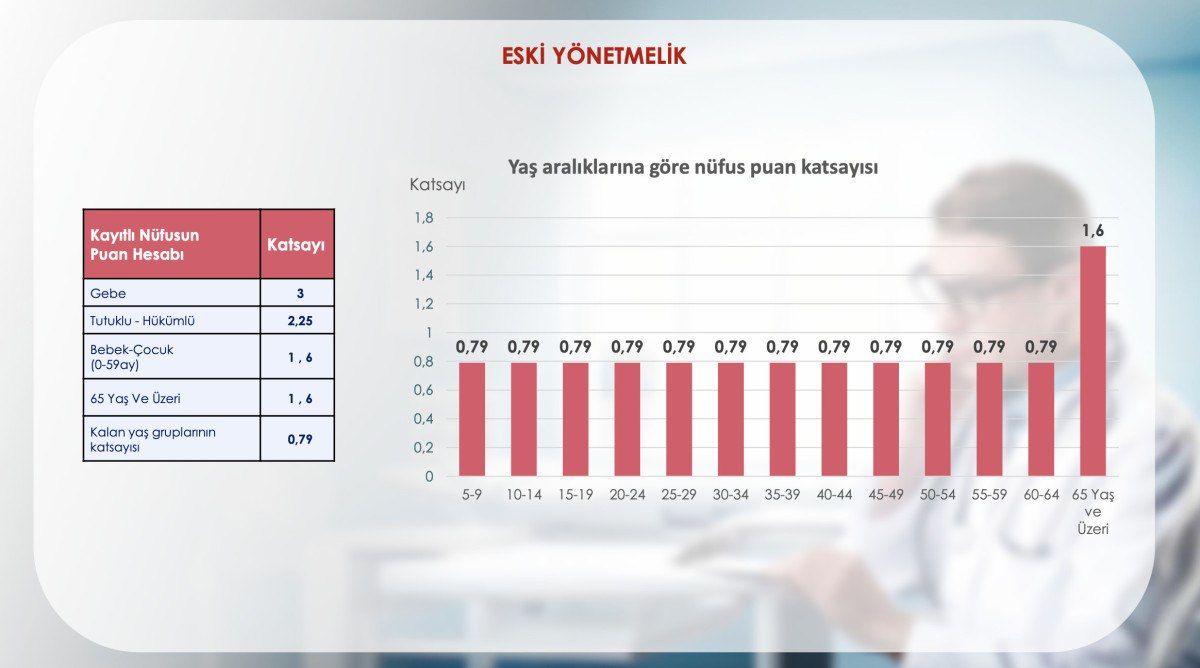 ESKİ YÖNETMELİK

| Kayıtlı Nüfusun Puan Hesabı | Katsayı |
|---|---|
| Gebe | 3 |
| Tutuklu - Hükümlü | 2,25 |
| Bebek-Çocuk (0-59ay) | 1 , 6 |
| 65 Yaş Ve Üzeri | 1 , 6 |
| Kalan yaş gruplarının katsayısı | 0,79 |

Yaş aralıklarına göre nüfus puan katsayısı

Katsayı

1,8
1,6
1,4
1,2
1
0,8
0,6
0,4
0,2
0

0,79 0,79 0,79 0,79 0,79 0,79 0,79 0,79 0,79 0,79 0,79 0,79 1,6

5-9 10-14 15-19 20-24 25-29 30-34 35-39 40-44 45-49 50-54 55-59 60-64 65 Yaş ve Üzeri